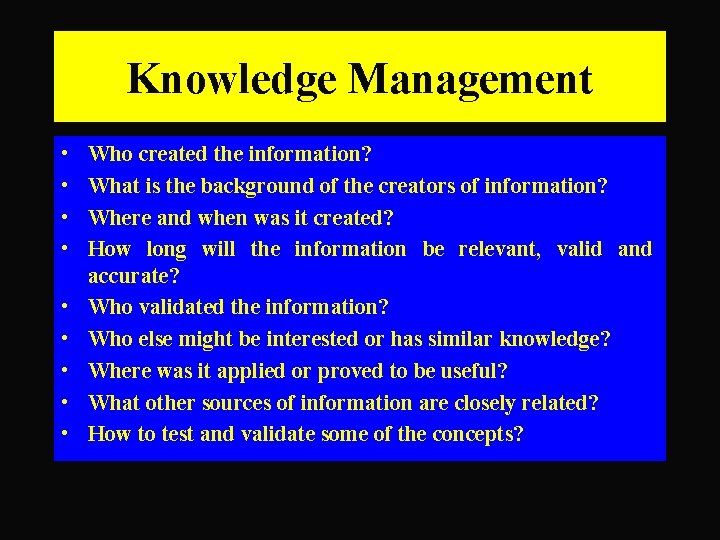 Knowledge Management

• Who created the information?
• What is the background of the creators of information?
• Where and when was it created?
• How long will the information be relevant, valid and accurate?
• Who validated the information?
• Who else might be interested or has similar knowledge?
• Where was it applied or proved to be useful?
• What other sources of information are closely related?
• How to test and validate some of the concepts?